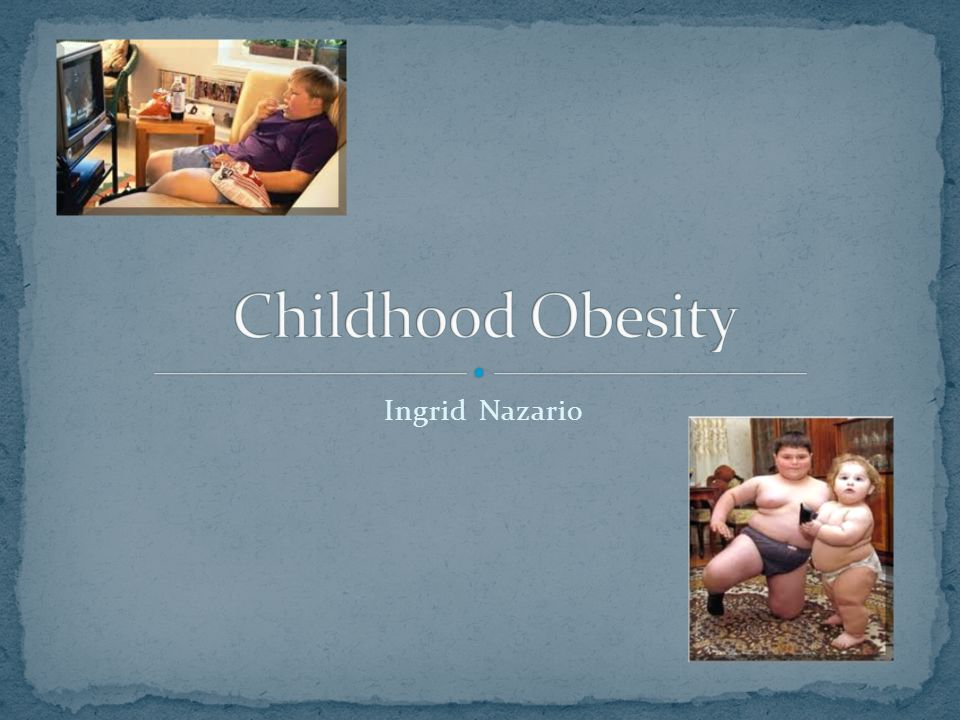 Childhood Obesity

Ingrid Nazario